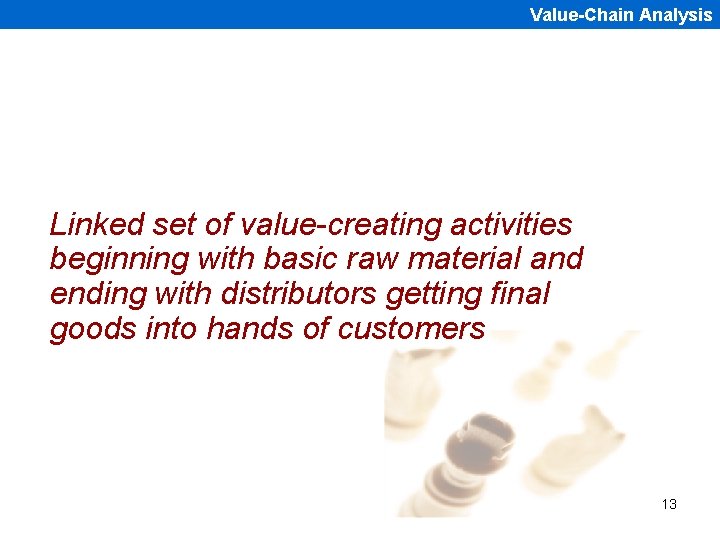 Value-Chain Analysis

Linked set of value-creating activities beginning with basic raw material and ending with distributors getting final goods into hands of customers

13